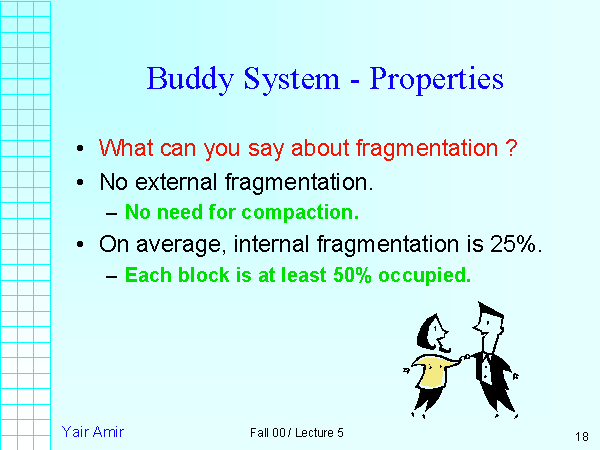 Buddy System - Properties

• What can you say about fragmentation ?
• No external fragmentation.
– No need for compaction.
• On average, internal fragmentation is 25%.
– Each block is at least 50% occupied.

Yair Amir

Fall 00 / Lecture 5

18